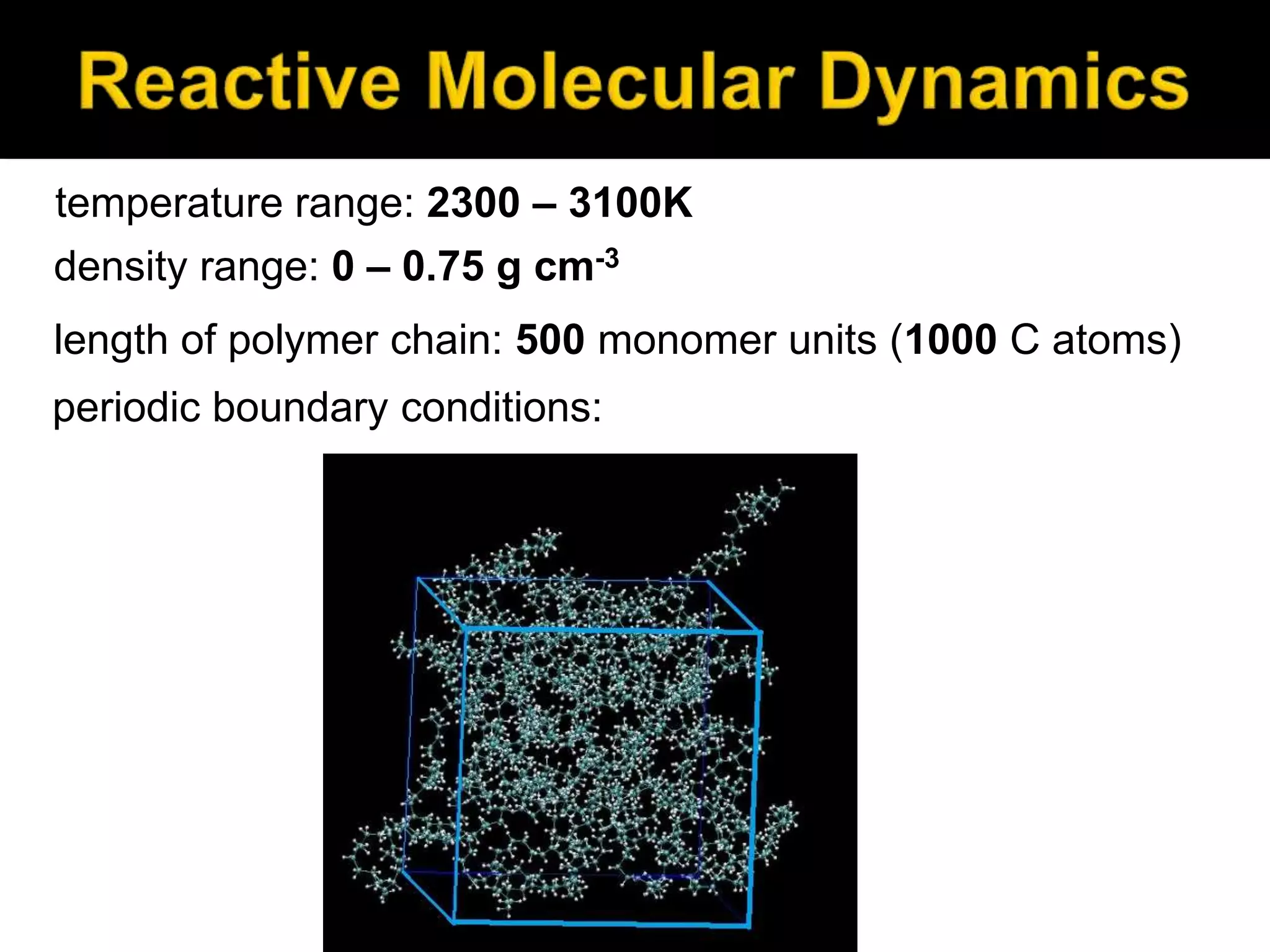 Reactive Molecular Dynamics

temperature range: 2300 – 3100K

density range: 0 – 0.75 g cm$^{-3}$

length of polymer chain: 500 monomer units (1000 C atoms)

periodic boundary conditions: